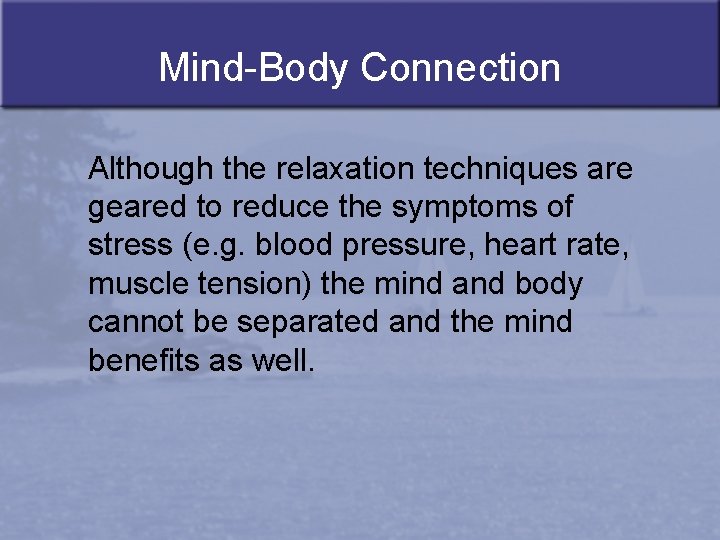 Mind-Body Connection

Although the relaxation techniques are geared to reduce the symptoms of stress (e.g. blood pressure, heart rate, muscle tension) the mind and body cannot be separated and the mind benefits as well.